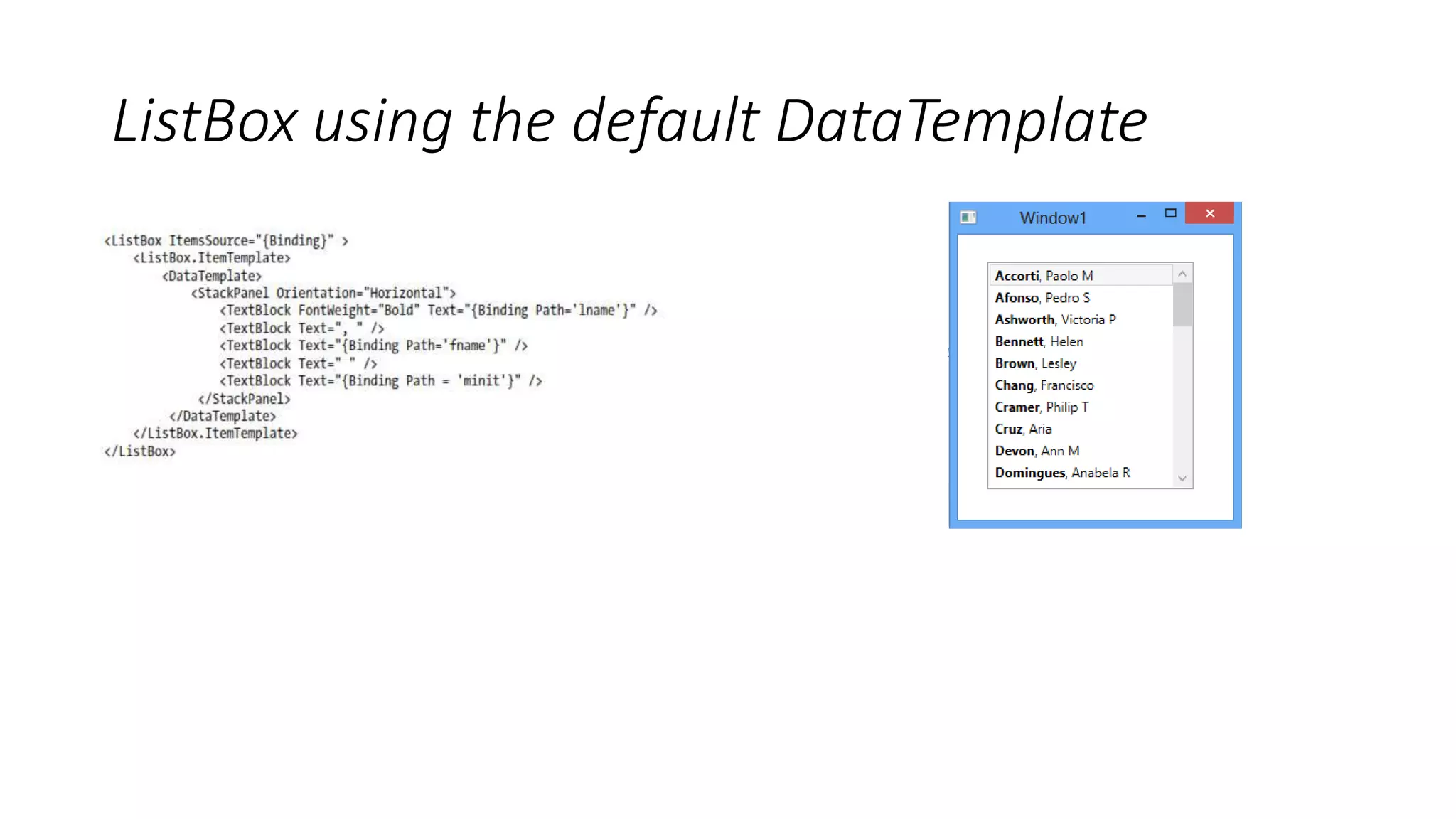 ListBox using the default DataTemplate

<ListBox ItemsSource="{Binding}" >
    <ListBox.ItemTemplate>
        <DataTemplate>
            <StackPanel Orientation="Horizontal">
                <TextBlock FontWeight="Bold" Text="{Binding Path='lname'}" />
                <TextBlock Text=", " />
                <TextBlock Text="{Binding Path='fname'}" />
                <TextBlock Text=" " />
                <TextBlock Text="{Binding Path = 'minit'}" />
            </StackPanel>
        </DataTemplate>
    </ListBox.ItemTemplate>
</ListBox>

Window1

Accorti, Paolo M
Afonso, Pedro S
Ashworth, Victoria P
Bennett, Helen
Brown, Lesley
Chang, Francisco
Cramer, Philip T
Cruz, Aria
Devon, Ann M
Domingues, Anabela R